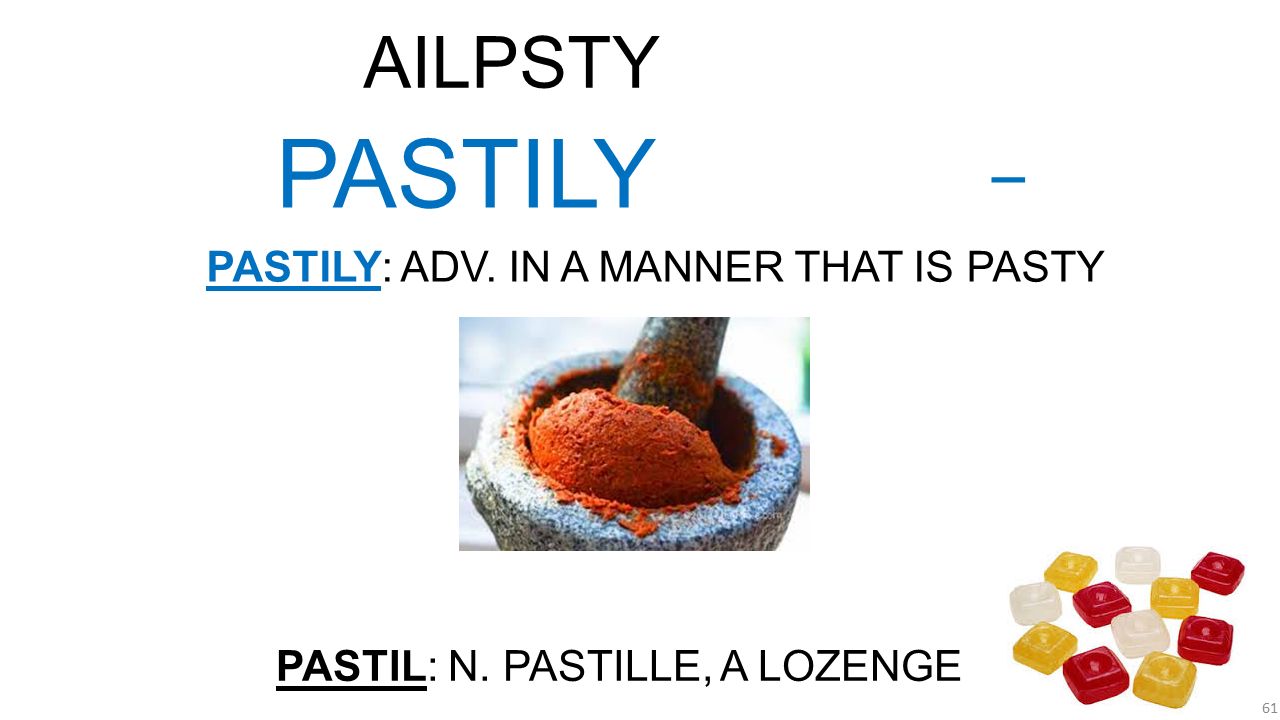 AILPSTY

PASTILY –

PASTILY: ADV. IN A MANNER THAT IS PASTY

PASTIL: N. PASTILLE, A LOZENGE

61